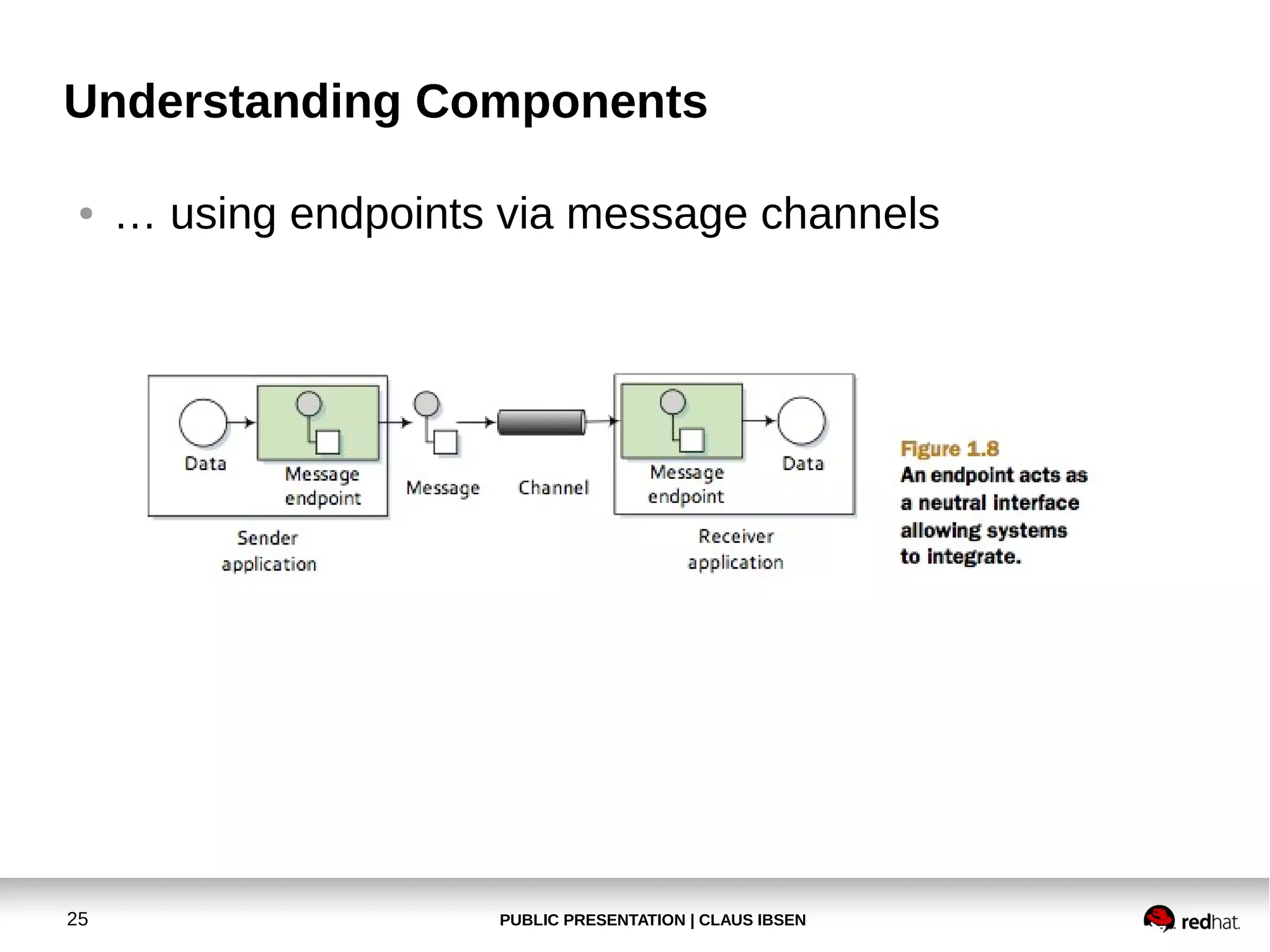 Understanding Components

• … using endpoints via message channels

Data

Message endpoint

Sender application

Message

Channel

Message endpoint

Data

Receiver application

Figure 1.8
An endpoint acts as a neutral interface allowing systems to integrate.

25

PUBLIC PRESENTATION | CLAUS IBSEN

redhat.